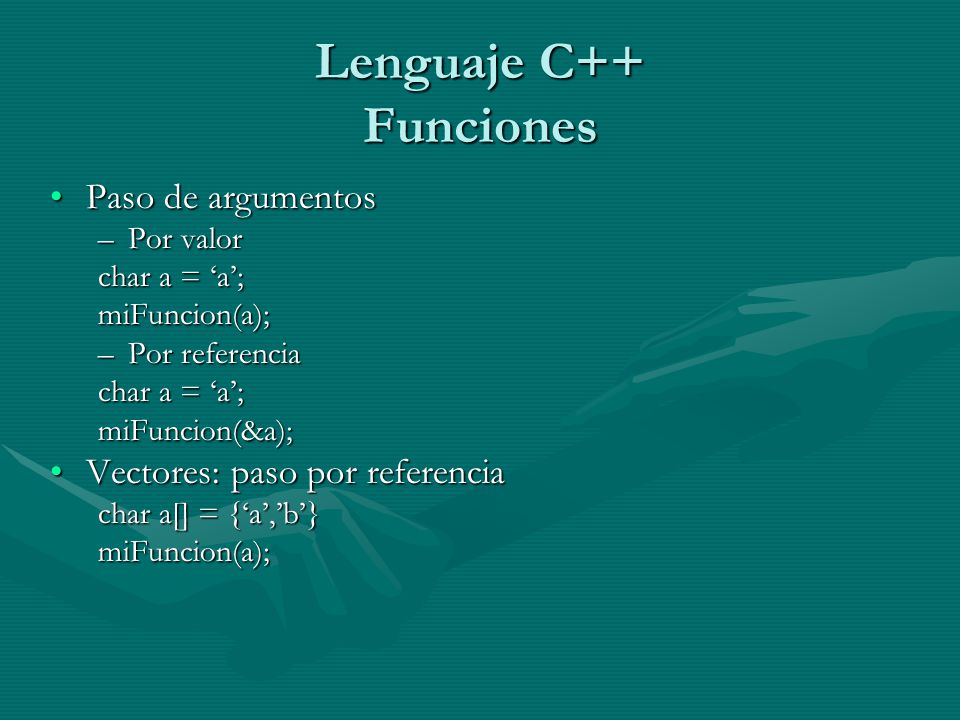 Lenguaje C++
Funciones

• Paso de argumentos
– Por valor
char a = ‘a’;
miFuncion(a);
– Por referencia
char a = ‘a’;
miFuncion(&a);
• Vectores: paso por referencia
char a[] = {‘a’,’b’}
miFuncion(a);